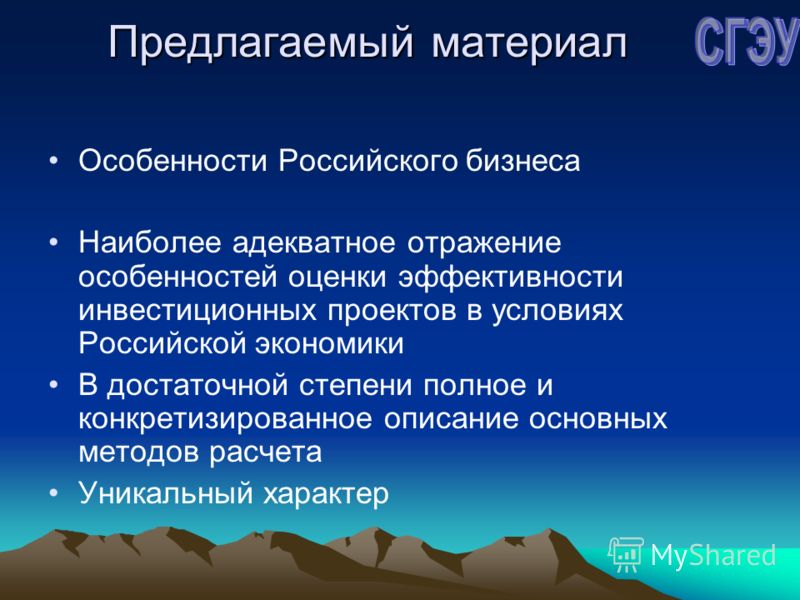 Предлагаемый материал

СГЭУ

• Особенности Российского бизнеса

• Наиболее адекватное отражение особенностей оценки эффективности инвестиционных проектов в условиях Российской экономики

• В достаточной степени полное и конкретизированное описание основных методов расчета

• Уникальный характер

MyShared